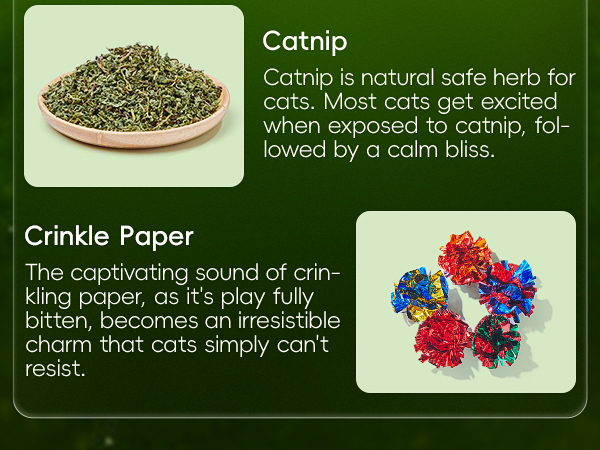 Catnip

Catnip is natural safe herb for cats. Most cats get excited when exposed to catnip, followed by a calm bliss.

Crinkle Paper

The captivating sound of crinkling paper, as it's play fully bitten, becomes an irresistible charm that cats simply can't resist.